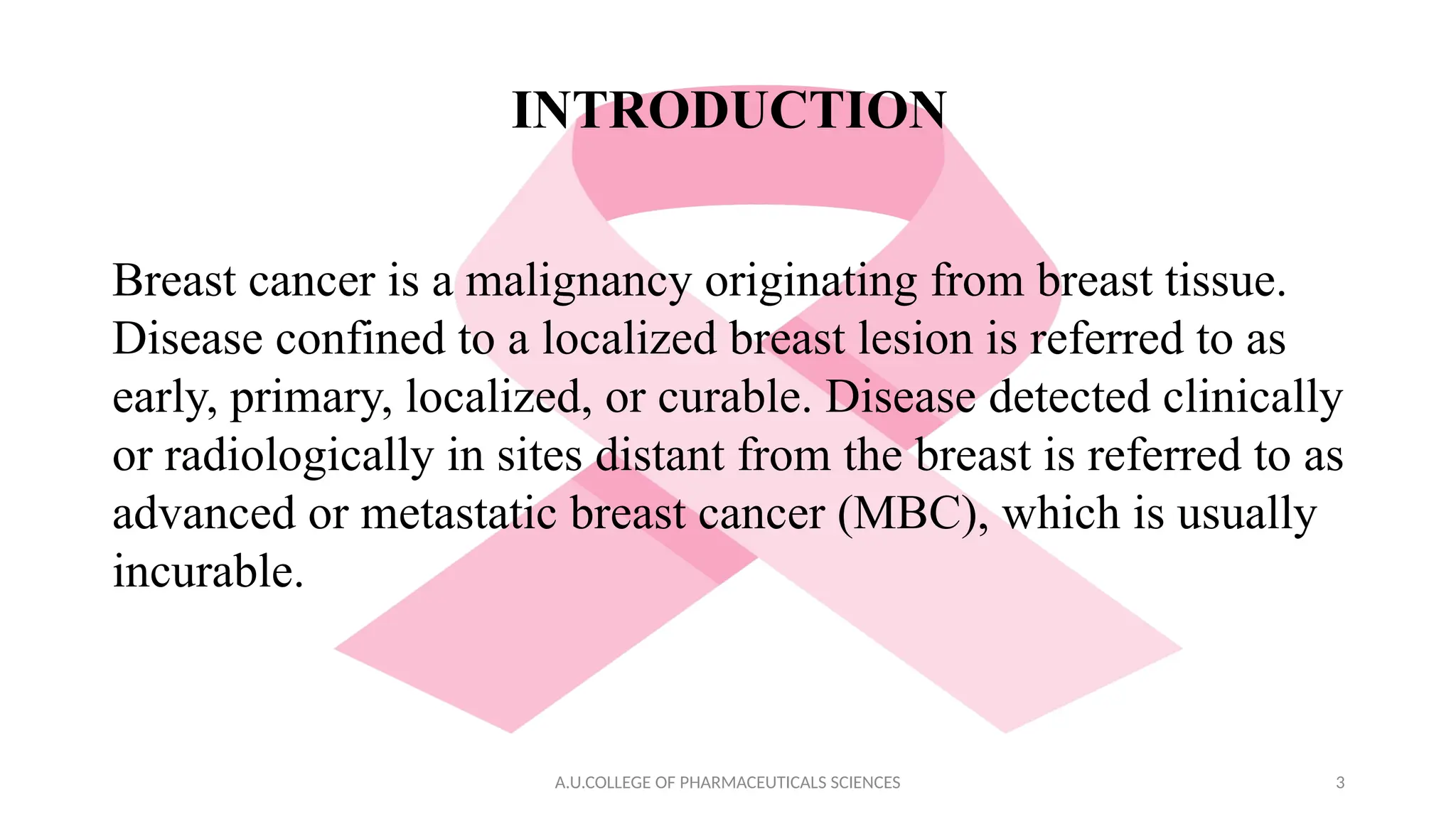 INTRODUCTION

Breast cancer is a malignancy originating from breast tissue. Disease confined to a localized breast lesion is referred to as early, primary, localized, or curable. Disease detected clinically or radiologically in sites distant from the breast is referred to as advanced or metastatic breast cancer (MBC), which is usually incurable.

A.U.COLLEGE OF PHARMACEUTICALS SCIENCES

3